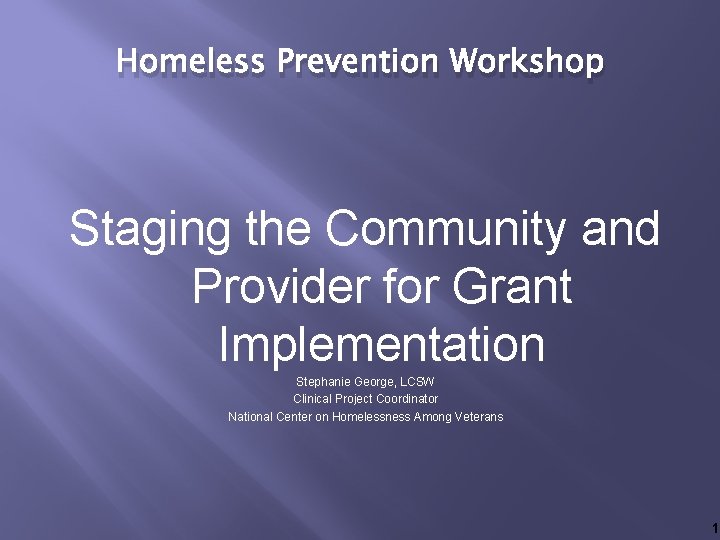 Homeless Prevention Workshop

Staging the Community and Provider for Grant Implementation

Stephanie George, LCSW
Clinical Project Coordinator
National Center on Homelessness Among Veterans

1